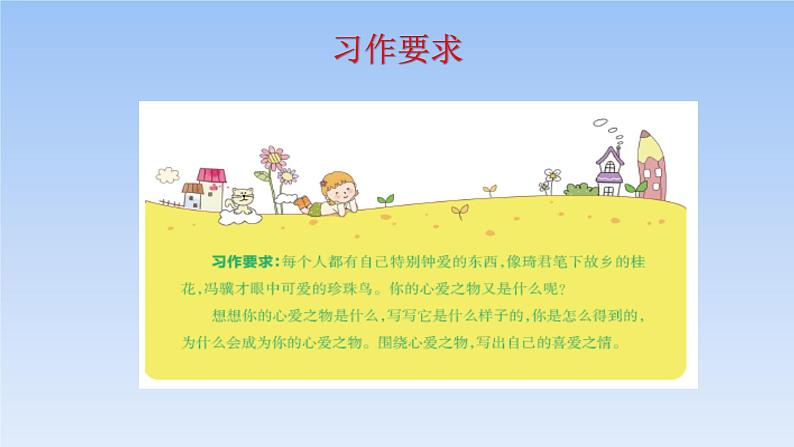 习作要求

习作要求：每个人都有自己特别钟爱的东西，像琦君笔下故乡的桂花，冯骥才眼中可爱的珍珠鸟。你的心爱之物又是什么呢？

想想你的心爱之物是什么，写写它是什么样子的，你是怎么得到的，为什么会成为你的心爱之物。围绕心爱之物，写出自己的喜爱之情。